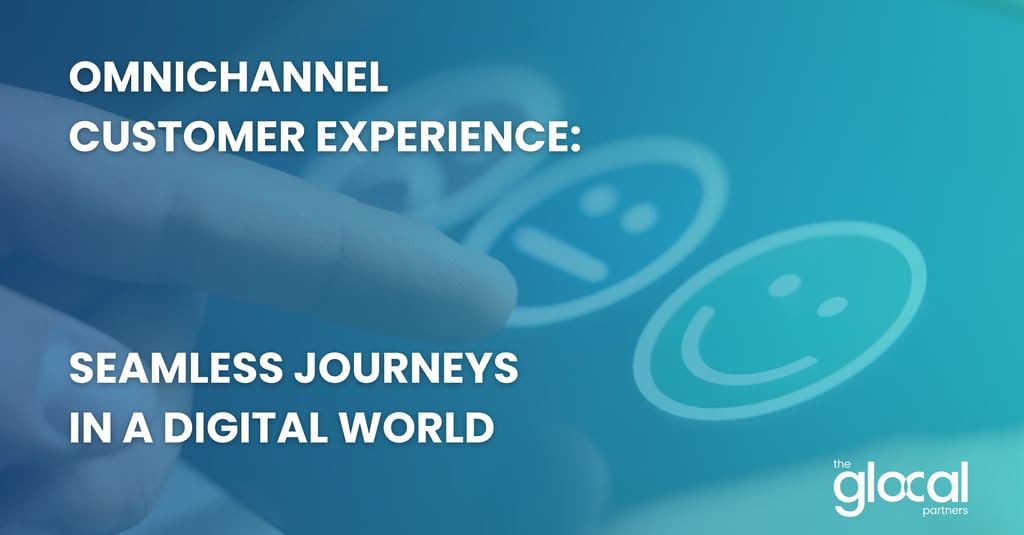 OMNICHANNEL CUSTOMER EXPERIENCE:

SEAMLESS JOURNEYS IN A DIGITAL WORLD

the glocal partners